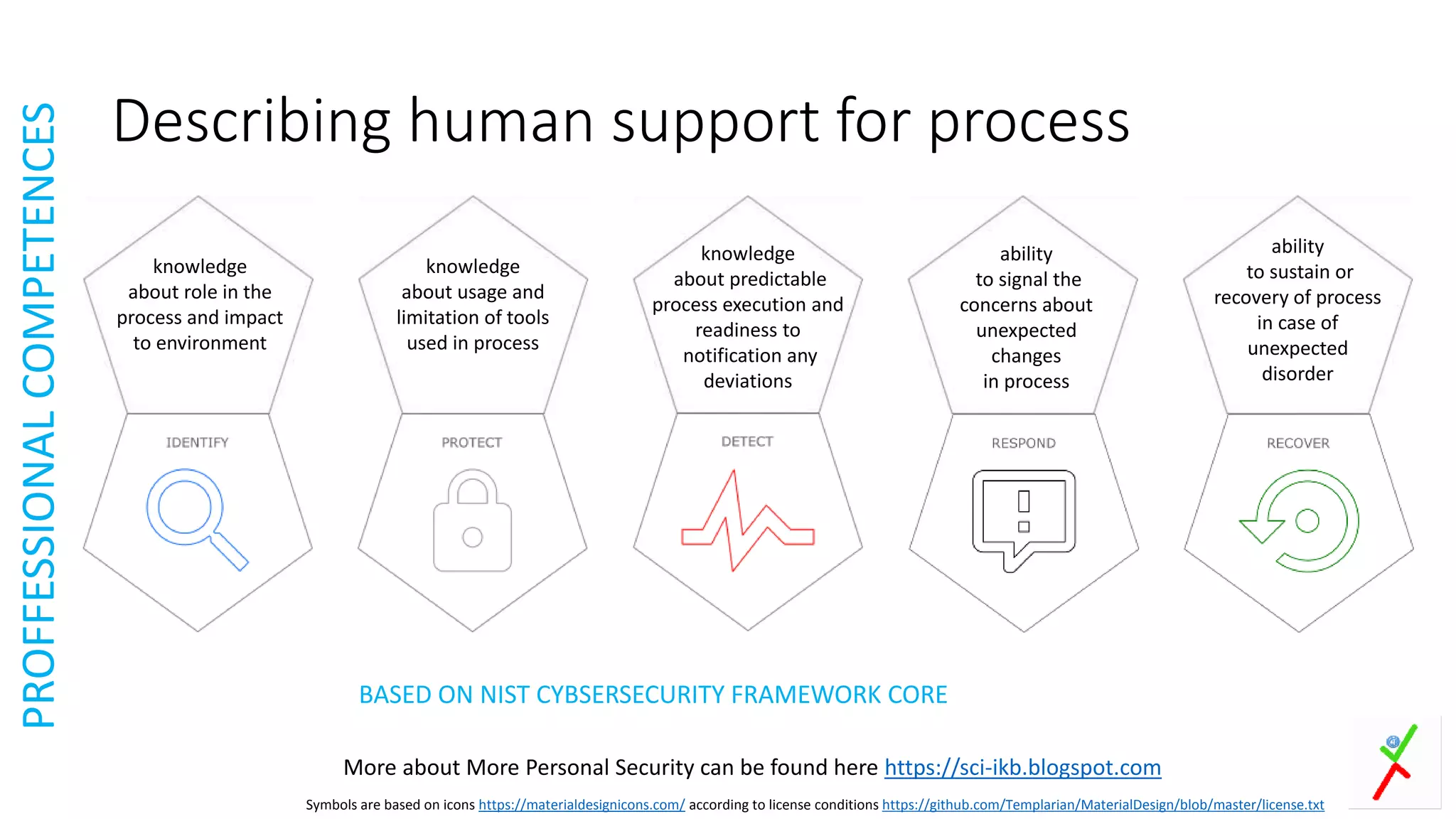 PROFESSIONAL COMPETENCES

Describing human support for process

knowledge about role in the process and impact to environment

IDENTIFY

knowledge about usage and limitation of tools used in process

PROTECT

knowledge about predictable process execution and readiness to notification any deviations

DETECT

ability to signal the concerns about unexpected changes in process

RESPOND

ability to sustain or recovery of process in case of unexpected disorder

RECOVER

BASED ON NIST CYBSERSECURITY FRAMEWORK CORE

More about More Personal Security can be found here https://sci-ikb.blogspot.com

Symbols are based on icons https://materialdesignicons.com/ according to license conditions https://github.com/Templarian/MaterialDesign/blob/master/license.txt